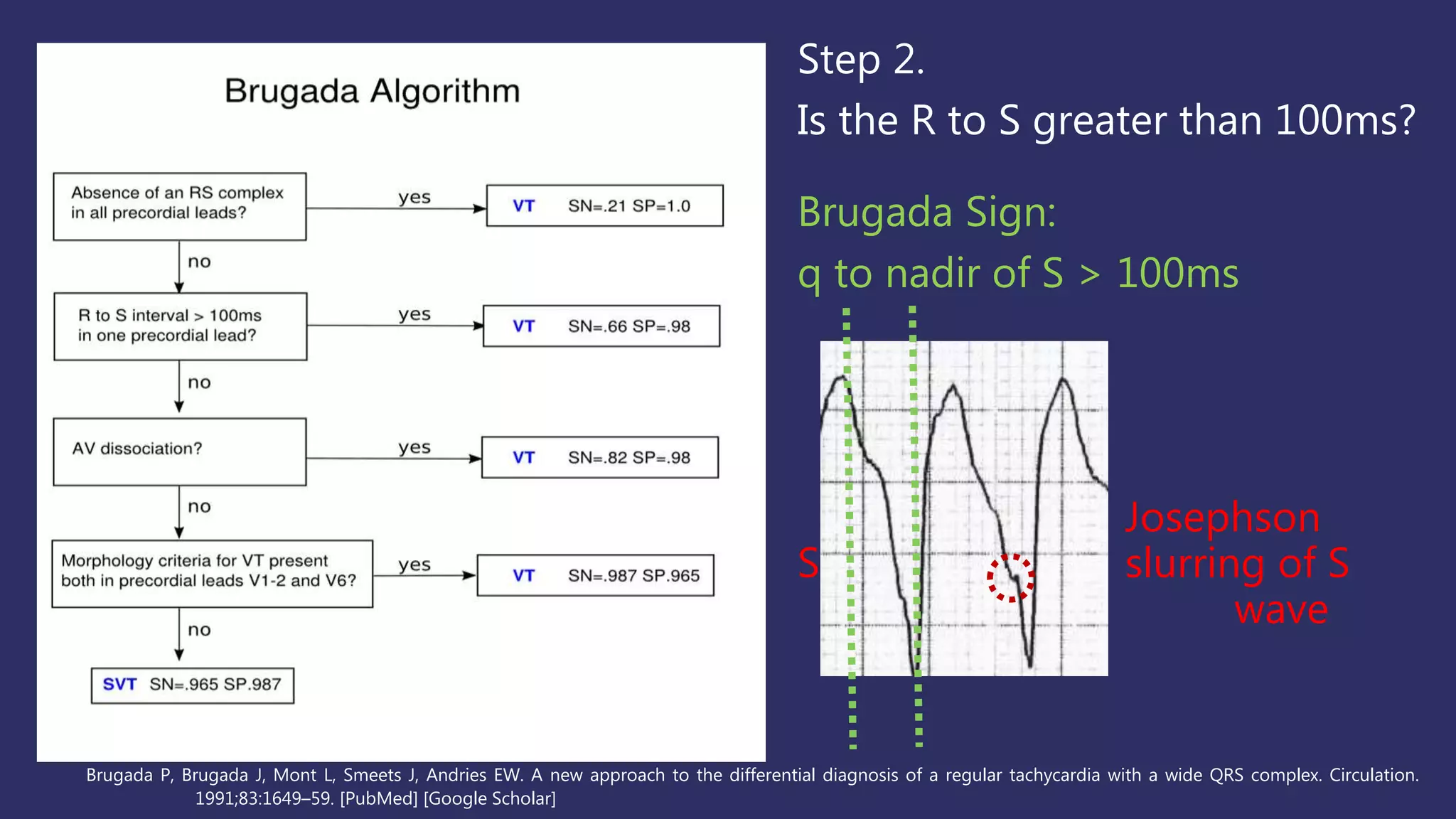 Brugada Algorithm

Absence of an RS complex in all precordial leads?

yes

VT SN=.21 SP=1.0

no

R to S interval > 100ms in one precordial lead?

yes

VT SN=.66 SP=.98

no

AV dissociation?

yes

VT SN=.82 SP=.98

no

Morphology criteria for VT present both in precordial leads V1-2 and V6?

yes

VT SN=.987 SP.965

no

SVT SN=.965 SP.987

Step 2.

Is the R to S greater than 100ms?

Brugada Sign:

q to nadir of S > 100ms

S

Josephson slurring of S wave

Brugada P, Brugada J, Mont L, Smeets J, Andries EW. A new approach to the differential diagnosis of a regular tachycardia with a wide QRS complex. Circulation. 1991;83:1649–59. [PubMed] [Google Scholar]